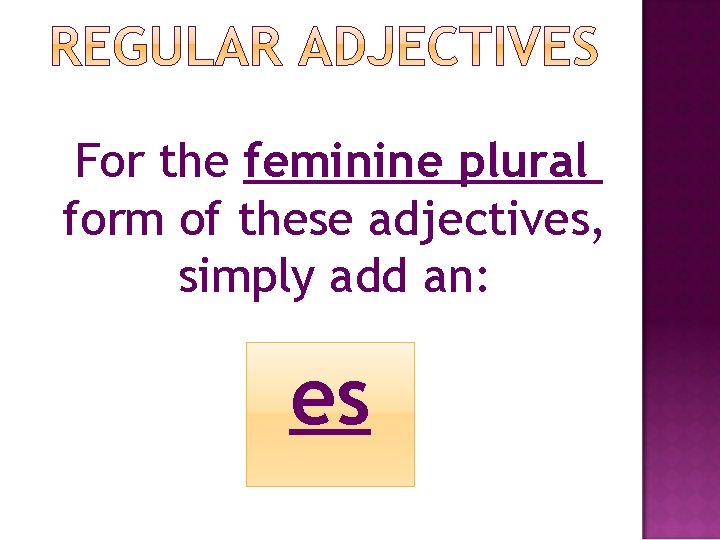 REGULAR ADJECTIVES

For the feminine plural form of these adjectives, simply add an:

es